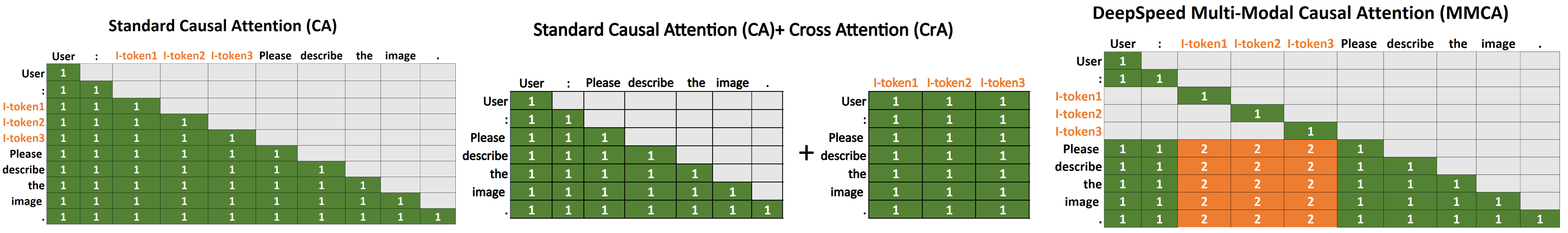 Standard Causal Attention (CA)

| | User | : | I-token1 | I-token2 | I-token3 | Please | describe | the | image | . |
|---|---|---|---|---|---|---|---|---|---|---|
| User | 1 | | | | | | | | | |
| : | 1 | 1 | | | | | | | | |
| I-token1 | 1 | 1 | 1 | | | | | | | |
| I-token2 | 1 | 1 | 1 | 1 | | | | | | |
| I-token3 | 1 | 1 | 1 | 1 | 1 | | | | | |
| Please | 1 | 1 | 1 | 1 | 1 | 1 | | | | |
| describe | 1 | 1 | 1 | 1 | 1 | 1 | 1 | | | |
| the | 1 | 1 | 1 | 1 | 1 | 1 | 1 | 1 | | |
| image | 1 | 1 | 1 | 1 | 1 | 1 | 1 | 1 | 1 | |
| . | 1 | 1 | 1 | 1 | 1 | 1 | 1 | 1 | 1 | 1 |

Standard Causal Attention (CA)+ Cross Attention (CrA)

| | User | : | Please | describe | the | image | . |
|---|---|---|---|---|---|---|---|
| User | 1 | | | | | | |
| : | 1 | 1 | | | | | |
| Please | 1 | 1 | 1 | | | | |
| describe | 1 | 1 | 1 | 1 | | | |
| the | 1 | 1 | 1 | 1 | 1 | | |
| image | 1 | 1 | 1 | 1 | 1 | 1 | |
| . | 1 | 1 | 1 | 1 | 1 | 1 | 1 |

+

| | I-token1 | I-token2 | I-token3 |
|---|---|---|---|
| User | 1 | 1 | 1 |
| : | 1 | 1 | 1 |
| Please | 1 | 1 | 1 |
| describe | 1 | 1 | 1 |
| the | 1 | 1 | 1 |
| image | 1 | 1 | 1 |
| . | 1 | 1 | 1 |

DeepSpeed Multi-Modal Causal Attention (MMCA)

| | User | : | I-token1 | I-token2 | I-token3 | Please | describe | the | image | . |
|---|---|---|---|---|---|---|---|---|---|---|
| User | 1 | | | | | | | | | |
| : | 1 | 1 | | | | | | | | |
| I-token1 | | | 1 | | | | | | | |
| I-token2 | | | | 1 | | | | | | |
| I-token3 | | | | | 1 | | | | | |
| Please | 1 | 1 | 2 | 2 | 2 | 1 | | | | |
| describe | 1 | 1 | 2 | 2 | 2 | 1 | 1 | | | |
| the | 1 | 1 | 2 | 2 | 2 | 1 | 1 | 1 | | |
| image | 1 | 1 | 2 | 2 | 2 | 1 | 1 | 1 | 1 | |
| . | 1 | 1 | 2 | 2 | 2 | 1 | 1 | 1 | 1 | 1 |